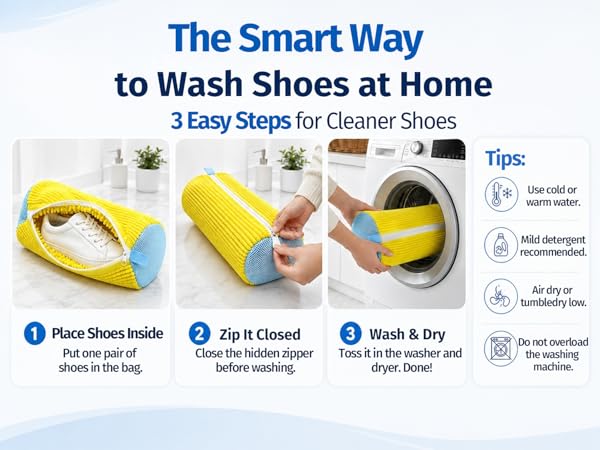 The Smart Way
to Wash Shoes at Home
3 Easy Steps for Cleaner Shoes

1 Place Shoes Inside
Put one pair of shoes in the bag.

2 Zip It Closed
Close the hidden zipper before washing.

3 Wash & Dry
Toss it in the washer and dryer. Done!

Tips:
Use cold or warm water.
Mild detergent recommended.
Air dry or tumbledry low.
Do not overload the washing machine.